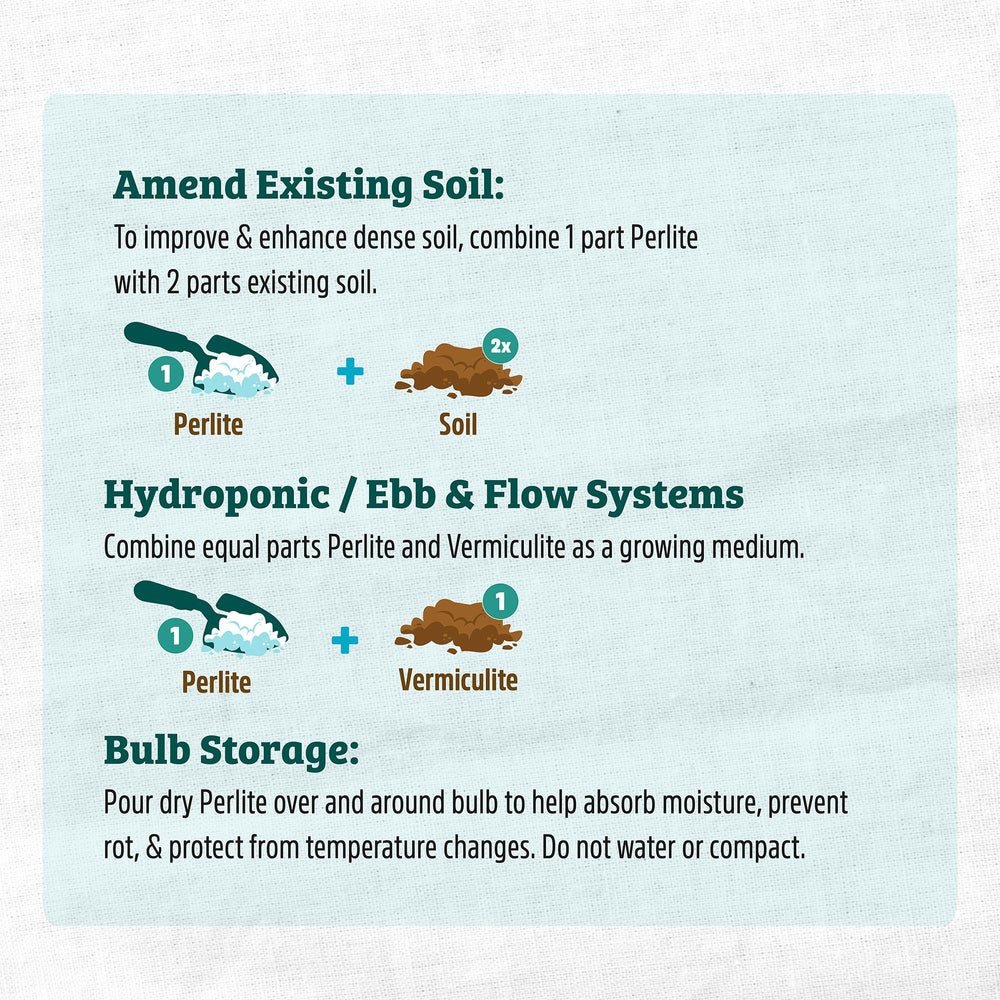 Amend Existing Soil:
To improve & enhance dense soil, combine 1 part Perlite with 2 parts existing soil.

1 Perlite + 2x Soil

Hydroponic / Ebb & Flow Systems
Combine equal parts Perlite and Vermiculite as a growing medium.

1 Perlite + 1 Vermiculite

Bulb Storage:
Pour dry Perlite over and around bulb to help absorb moisture, prevent rot, & protect from temperature changes. Do not water or compact.